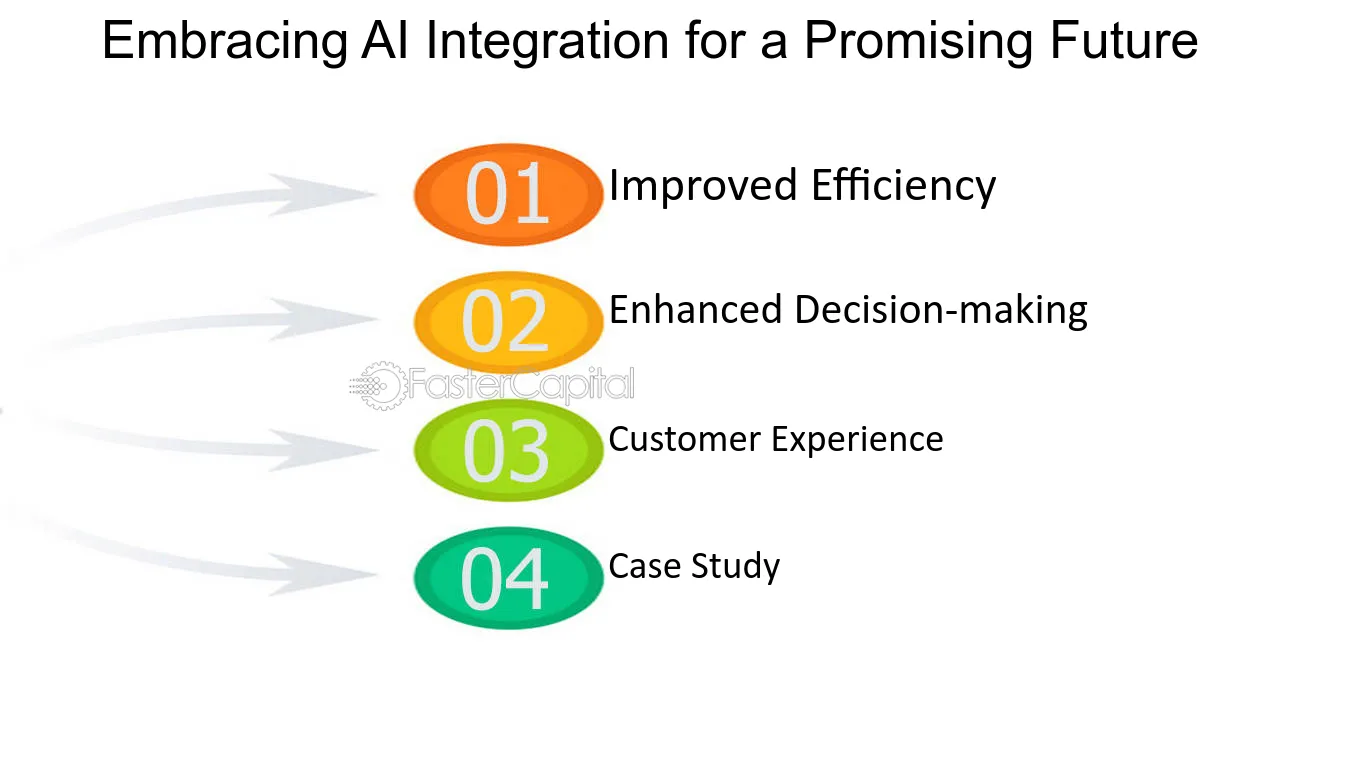 Embracing AI Integration for a Promising Future

01 Improved Efficiency

02 Enhanced Decision-making

03 Customer Experience

04 Case Study

FasterCapital